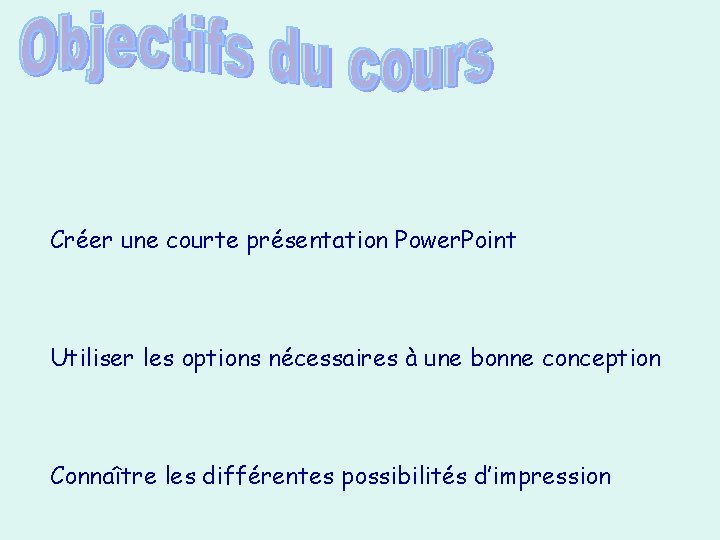 Objectifs du cours

Créer une courte présentation PowerPoint

Utiliser les options nécessaires à une bonne conception

Connaître les différentes possibilités d'impression